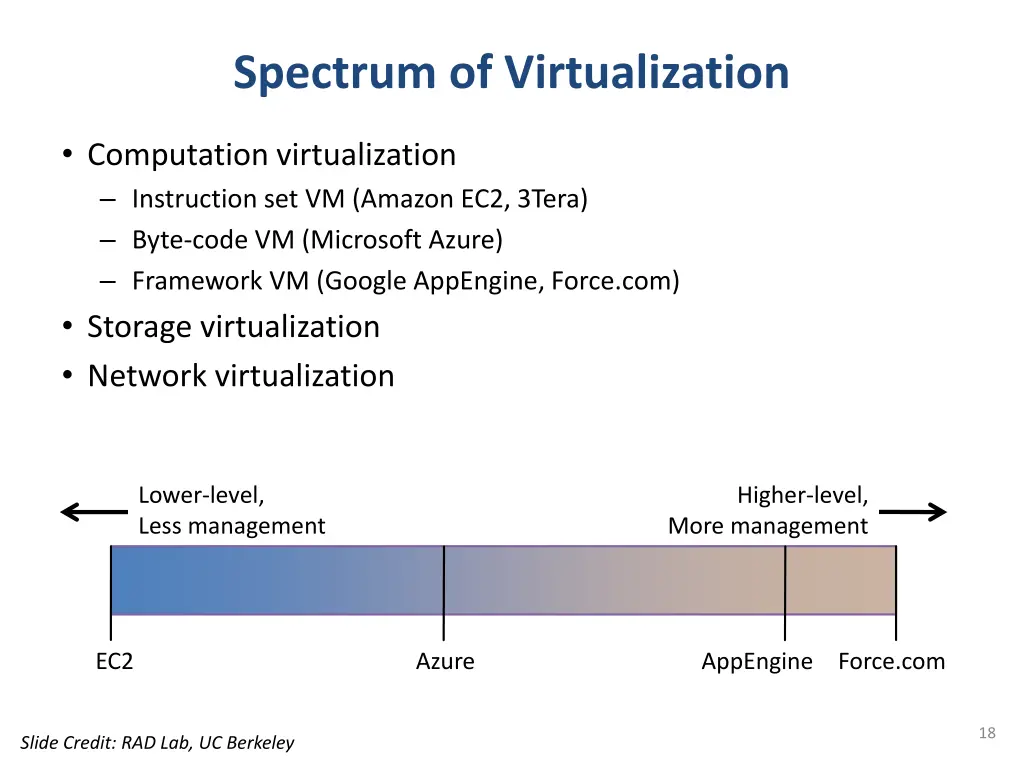 Spectrum of Virtualization

• Computation virtualization
– Instruction set VM (Amazon EC2, 3Tera)
– Byte-code VM (Microsoft Azure)
– Framework VM (Google AppEngine, Force.com)
• Storage virtualization
• Network virtualization

Lower-level,
Less management

Higher-level,
More management

EC2

Azure

AppEngine

Force.com

Slide Credit: RAD Lab, UC Berkeley

18